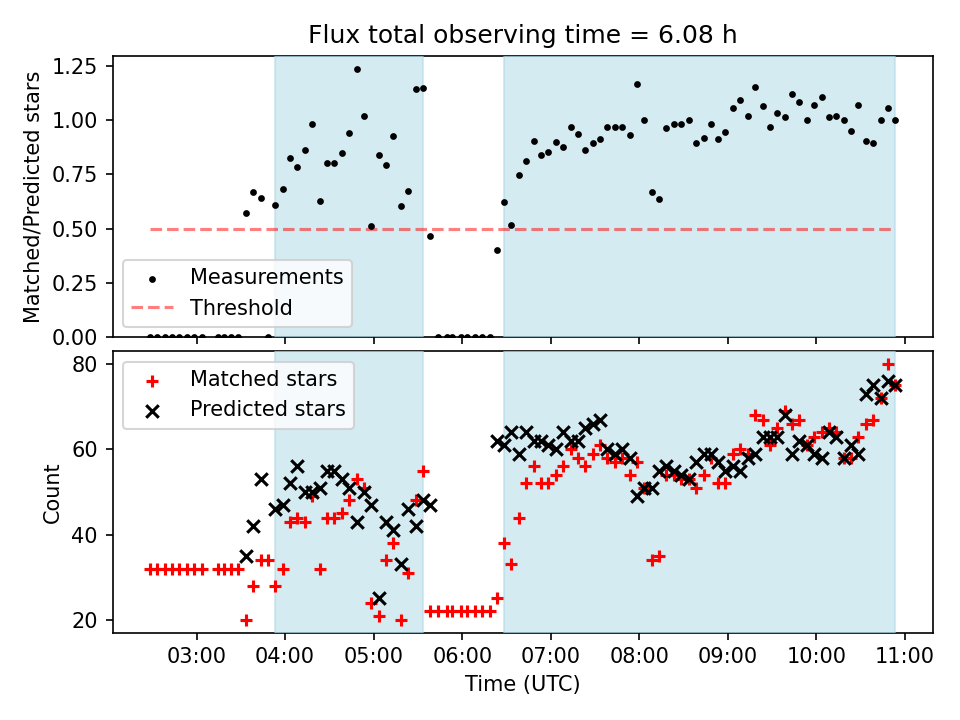 Flux total observing time = 6.08 h

Matched/Predicted stars

1.25
1.00
0.75
0.50
0.25
0.00

Measurements
Threshold

Count

80
60
40
20

Matched stars
Predicted stars

03:00 04:00 05:00 06:00 07:00 08:00 09:00 10:00 11:00

Time (UTC)